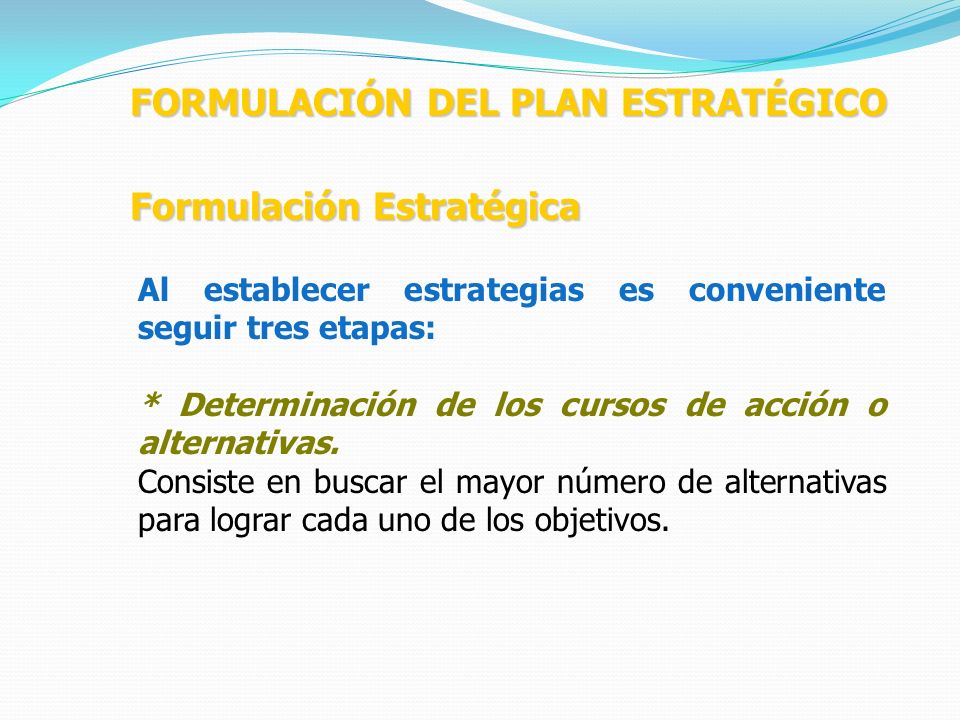 FORMULACIÓN DEL PLAN ESTRATÉGICO

Formulación Estratégica

Al establecer estrategias es conveniente seguir tres etapas:

* Determinación de los cursos de acción o alternativas.
Consiste en buscar el mayor número de alternativas para lograr cada uno de los objetivos.